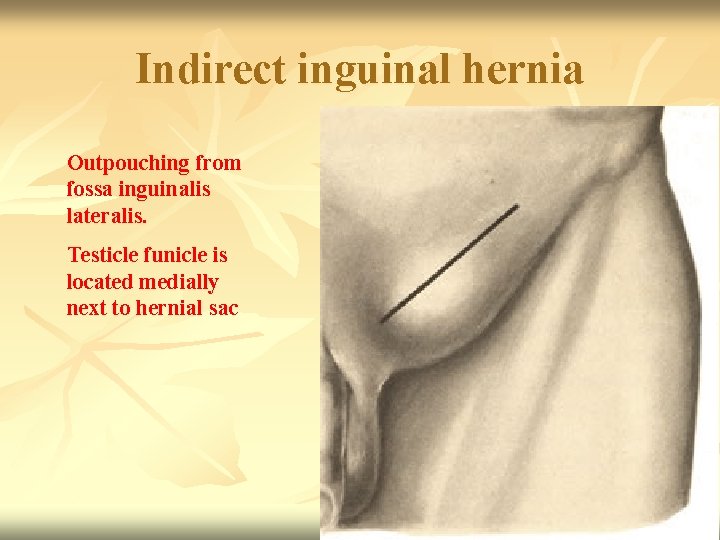 Indirect inguinal hernia

Outpouching from fossa inguinalis lateralis.

Testicle funicle is located medially next to hernial sac